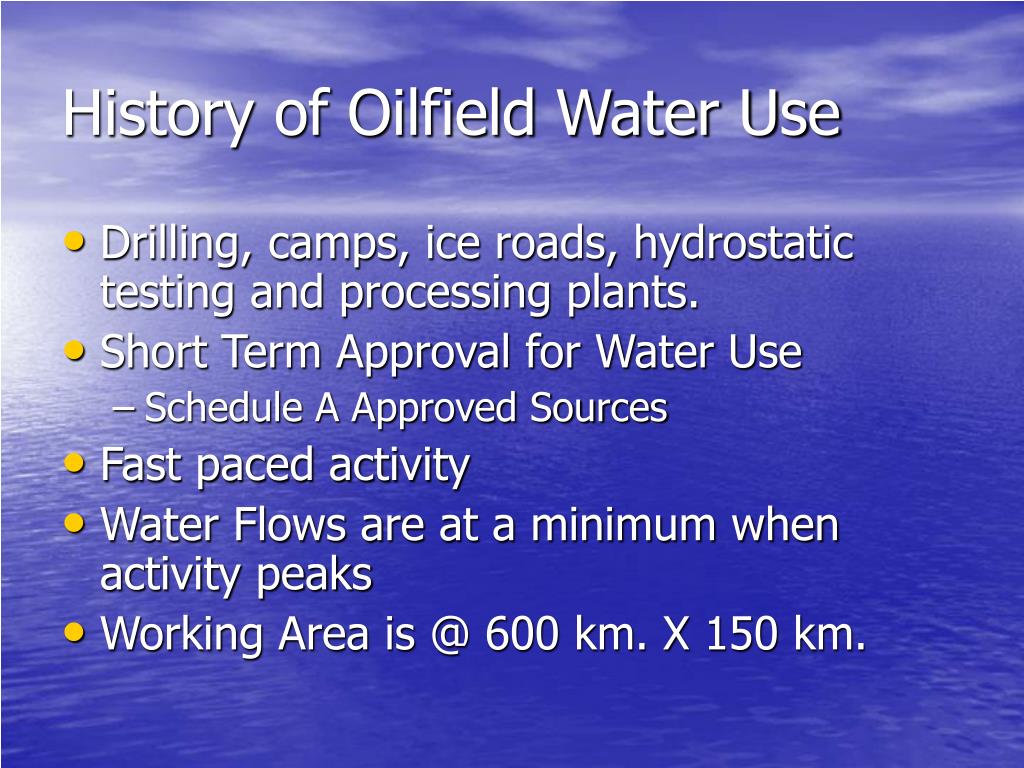 History of Oilfield Water Use

• Drilling, camps, ice roads, hydrostatic testing and processing plants.
• Short Term Approval for Water Use
– Schedule A Approved Sources
• Fast paced activity
• Water Flows are at a minimum when activity peaks
• Working Area is @ 600 km. X 150 km.